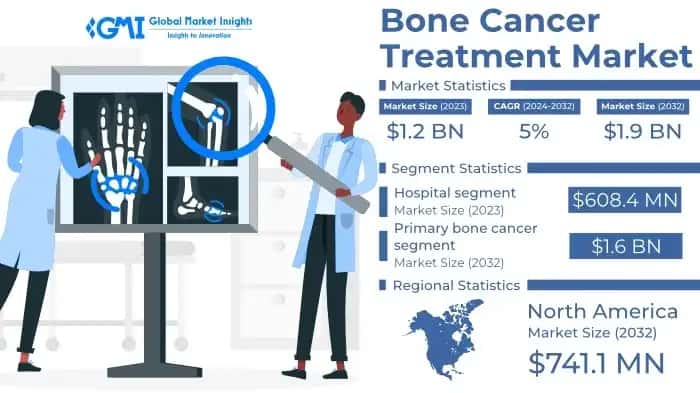 GMI Global Market Insights
Insight to Innovation

Bone Cancer Treatment Market

Market Statistics

Market Size (2023)
$1.2 BN

CAGR (2024-2032)
5%

Market Size (2032)
$1.9 BN

Segment Statistics

Hospital segment
Market Size (2023)
$608.4 MN

Primary bone cancer segment
Market Size (2032)
$1.6 BN

Regional Statistics

North America
Market Size (2032)
$741.1 MN